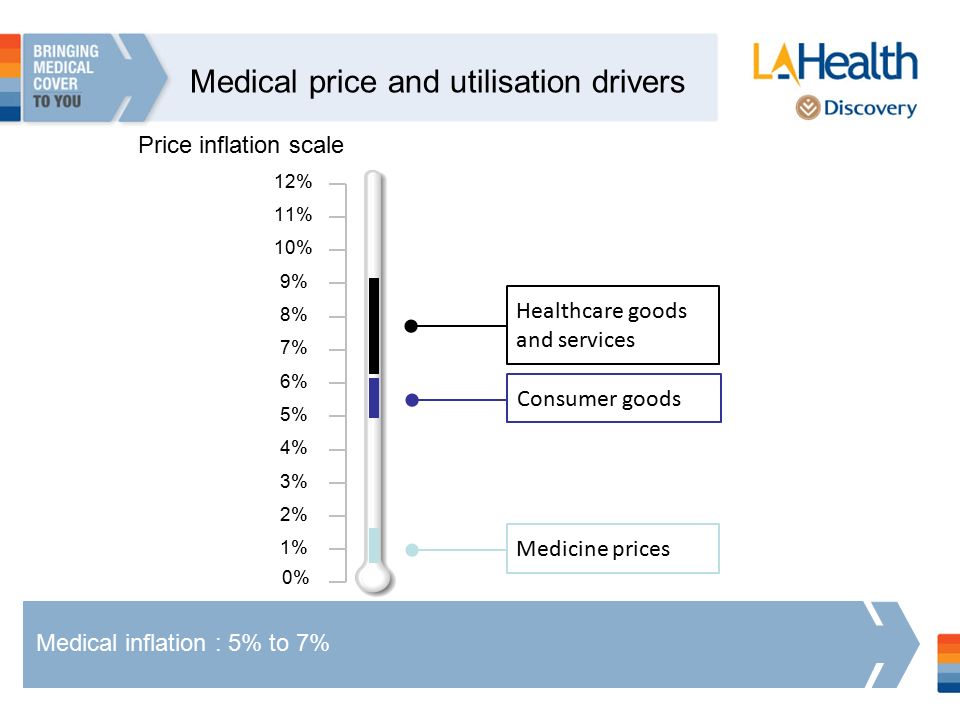 BRINGING MEDICAL COVER TO YOU

Medical price and utilisation drivers

LAHealth
Discovery

Price inflation scale

12%
11%
10%
9%
8%
7%
6%
5%
4%
3%
2%
1%
0%

Healthcare goods and services

Consumer goods

Medicine prices

Medical inflation : 5% to 7%